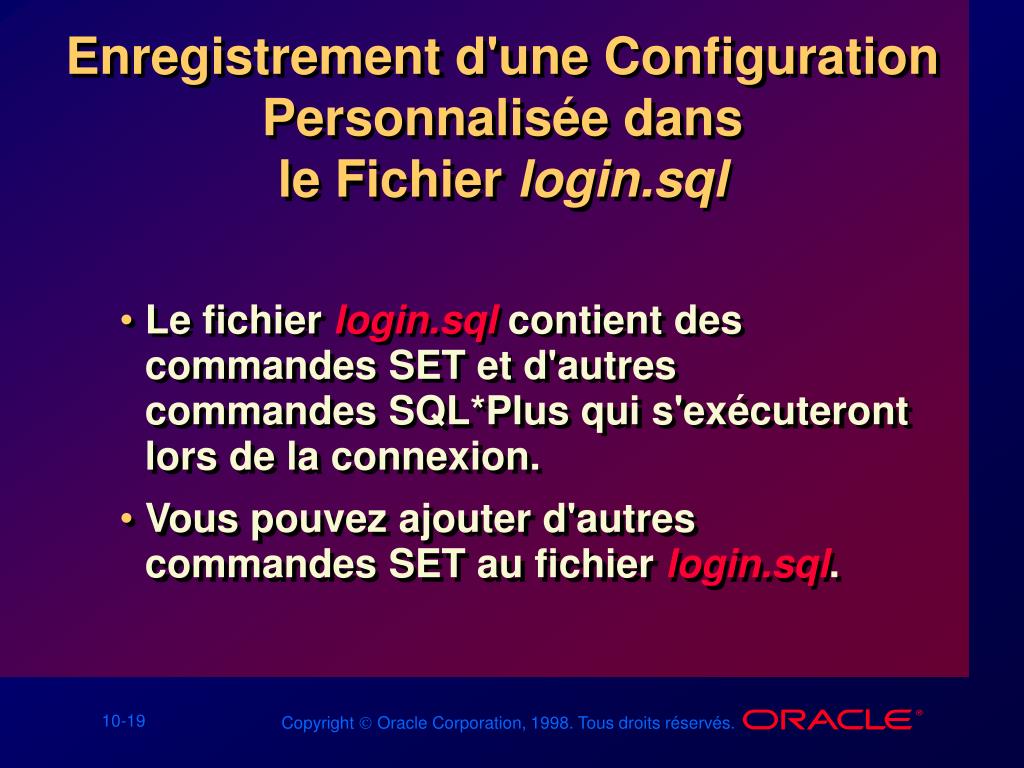 Enregistrement d'une Configuration Personnalisée dans le Fichier login.sql

• Le fichier login.sql contient des commandes SET et d'autres commandes SQL*Plus qui s'exécuteront lors de la connexion.

• Vous pouvez ajouter d'autres commandes SET au fichier login.sql.

10-19

Copyright © Oracle Corporation, 1998. Tous droits réservés.

ORACLE®